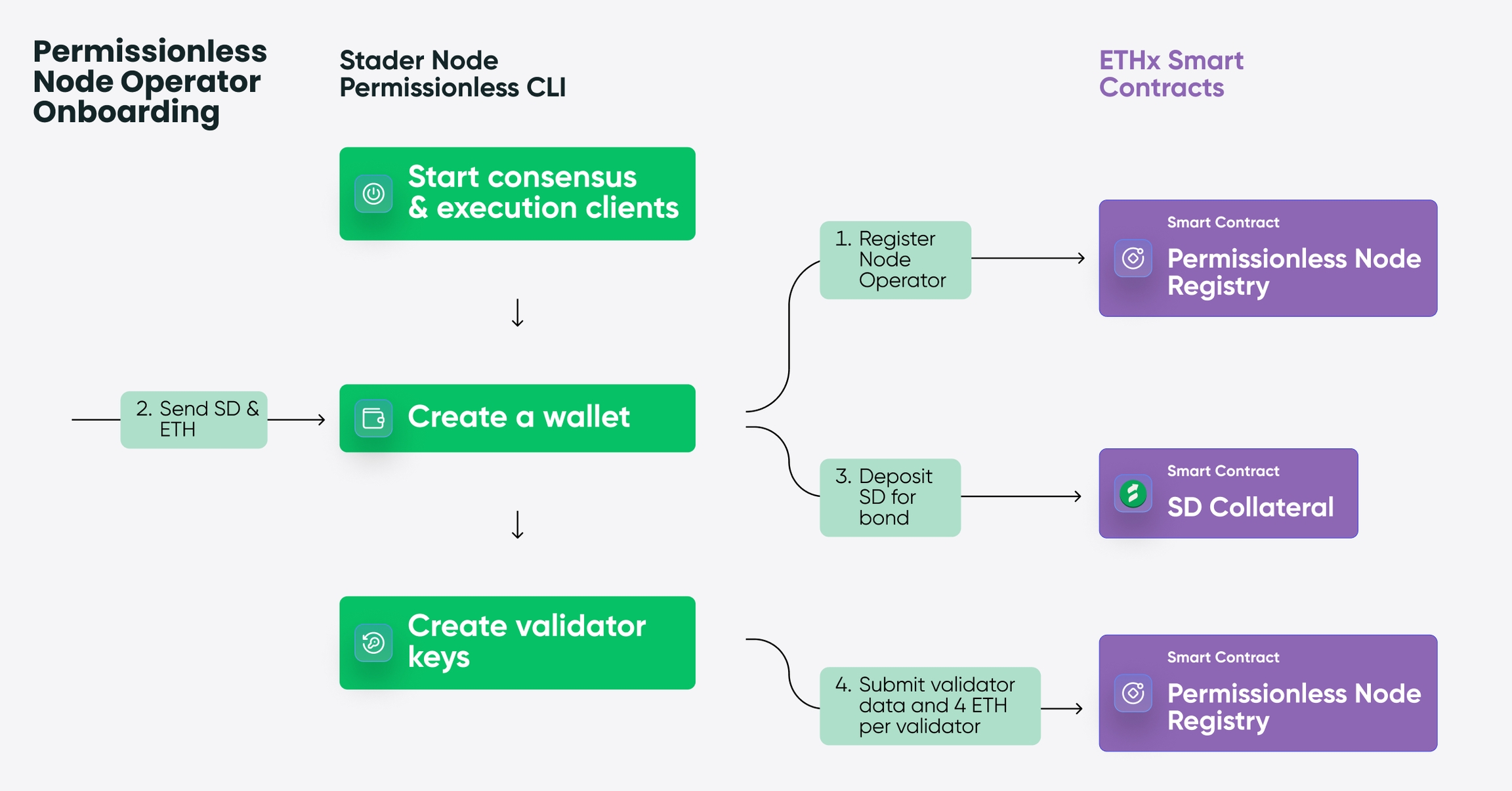 Permissionless Node Operator Onboarding

Stader Node Permissionless CLI

ETHx Smart Contracts

Start consensus & execution clients

1. Register Node Operator

Smart Contract
Permissionless Node Registry

2. Send SD & ETH

Create a wallet

3. Deposit SD for bond

Smart Contract
SD Collateral

Create validator keys

4. Submit validator data and 4 ETH per validator

Smart Contract
Permissionless Node Registry